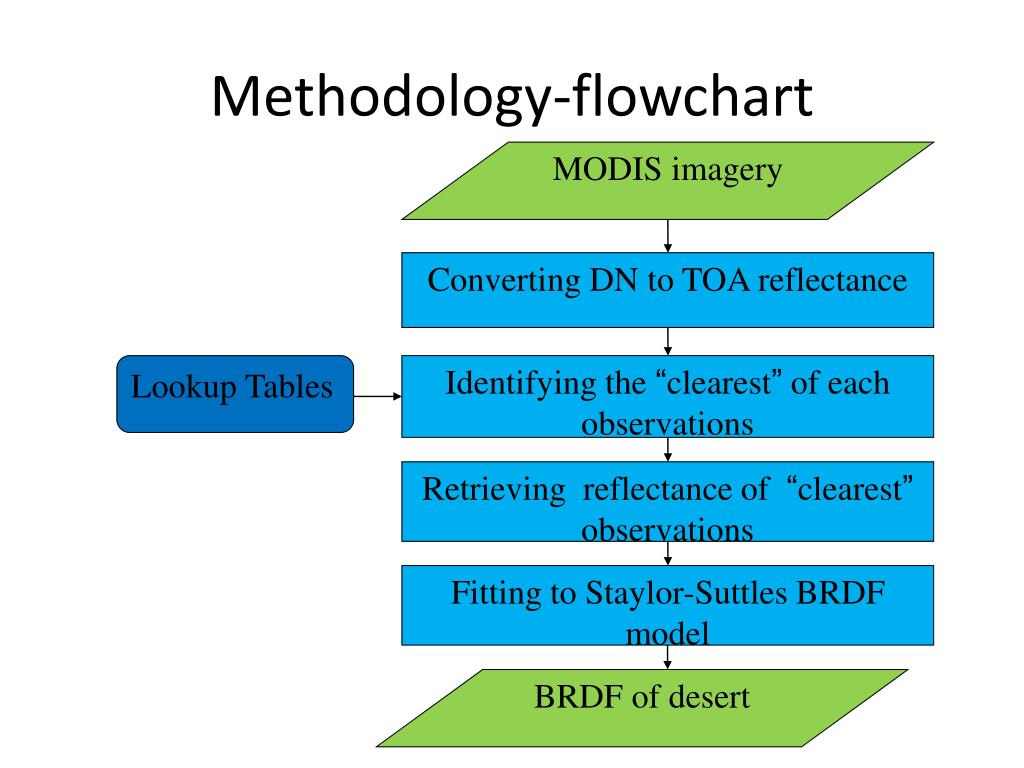 Methodology-flowchart

MODIS imagery

Converting DN to TOA reflectance

Lookup Tables

Identifying the “clearest” of each observations

Retrieving reflectance of “clearest” observations

Fitting to Staylor-Suttles BRDF model

BRDF of desert